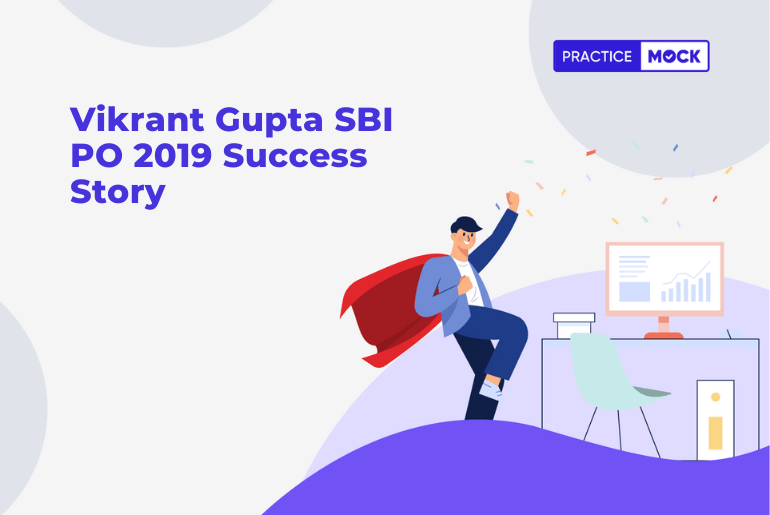 PRACTICE MOCK

Vikrant Gupta SBI PO 2019 Success Story